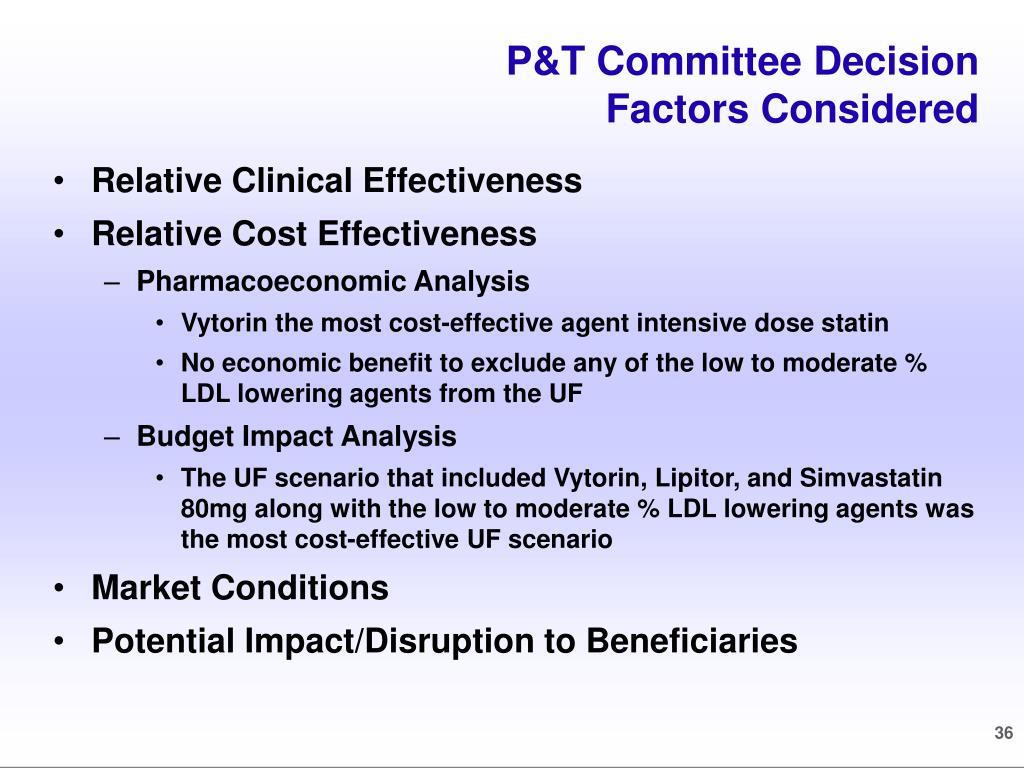 P&T Committee Decision
Factors Considered

• Relative Clinical Effectiveness
• Relative Cost Effectiveness
– Pharmacoeconomic Analysis
• Vytorin the most cost-effective agent intensive dose statin
• No economic benefit to exclude any of the low to moderate % LDL lowering agents from the UF
– Budget Impact Analysis
• The UF scenario that included Vytorin, Lipitor, and Simvastatin 80mg along with the low to moderate % LDL lowering agents was the most cost-effective UF scenario
• Market Conditions
• Potential Impact/Disruption to Beneficiaries

36